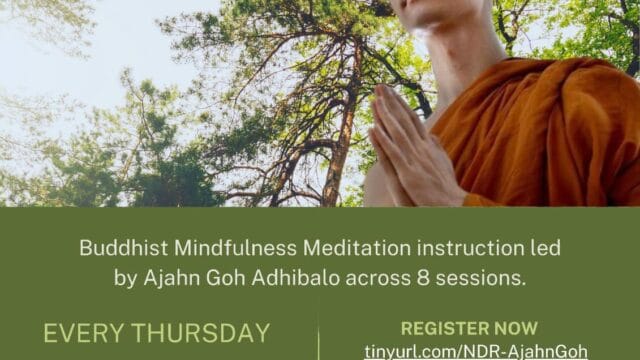 Buddhist Mindfulness Meditation instruction led by Ajahn Goh Adhibalo across 8 sessions.

EVERY THURSDAY

REGISTER NOW
tinyurl.com/NDR-AjahnGoh